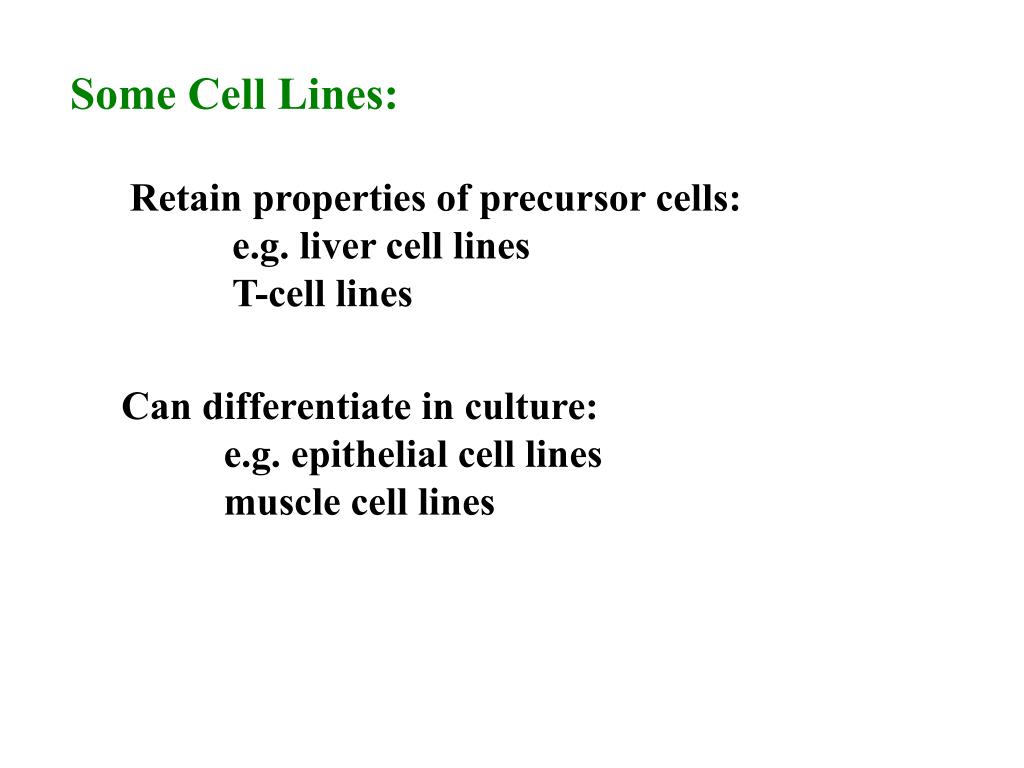 Some Cell Lines:

Retain properties of precursor cells:
e.g. liver cell lines
T-cell lines

Can differentiate in culture:
e.g. epithelial cell lines
muscle cell lines